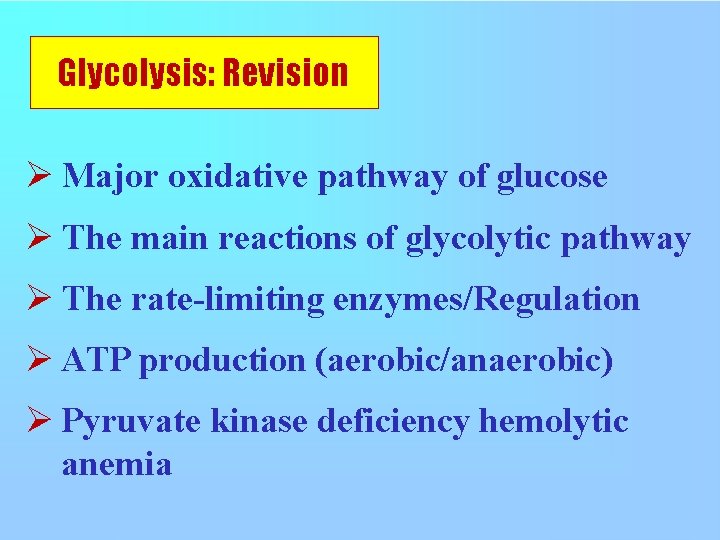 Glycolysis: Revision

➢ Major oxidative pathway of glucose

➢ The main reactions of glycolytic pathway

➢ The rate-limiting enzymes/Regulation

➢ ATP production (aerobic/anaerobic)

➢ Pyruvate kinase deficiency hemolytic anemia